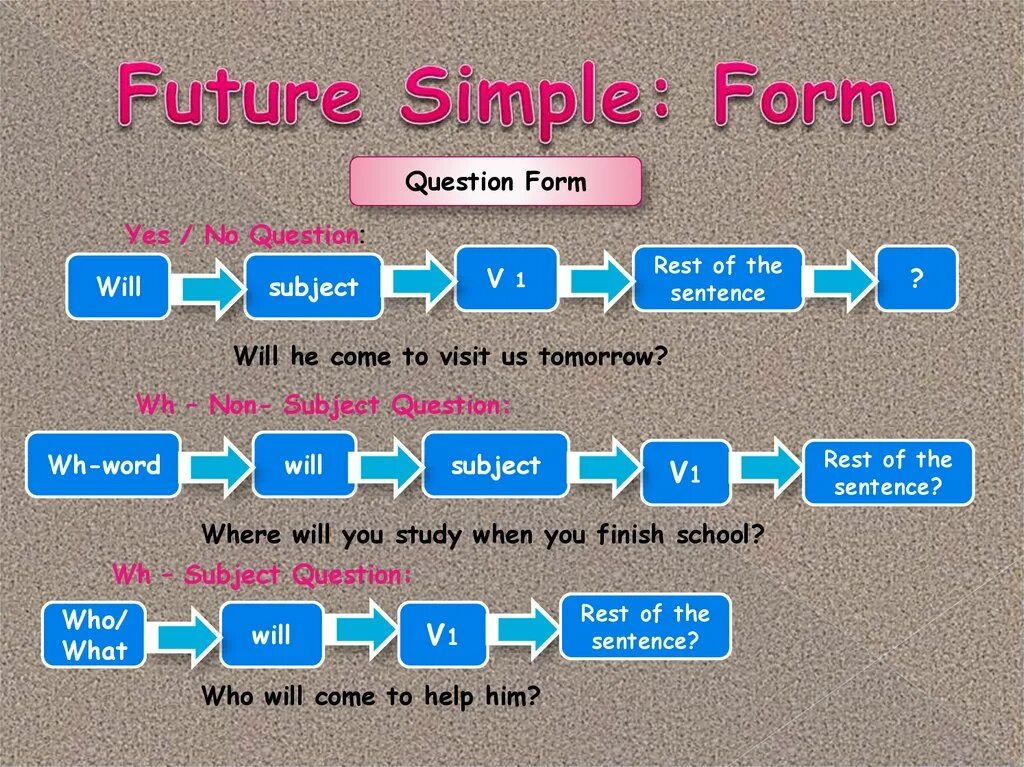 Future Simple: Form

Question Form

Yes / No Question:

Will

subject

V 1

Rest of the sentence

?

Will he come to visit us tomorrow?

Wh – Non- Subject Question:

Wh-word

will

subject

V1

Rest of the sentence?

Where will you study when you finish school?

Wh – Subject Question:

Who/ What

will

V1

Rest of the sentence?

Who will come to help him?